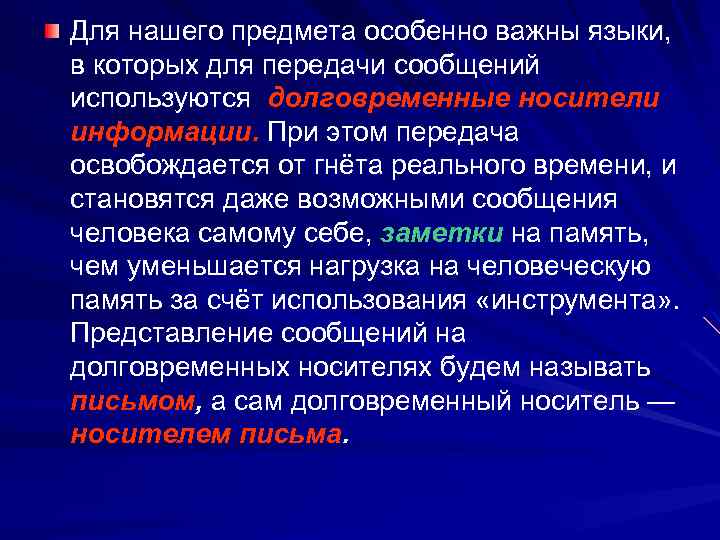 Для нашего предмета особенно важны языки, в которых для передачи сообщений используются долговременные носители информации. При этом передача освобождается от гнёта реального времени, и становятся даже возможными сообщения человека самому себе, заметки на память, чем уменьшается нагрузка на человеческую память за счёт использования «инструмента». Представление сообщений на долговременных носителях будем называть письмом, а сам долговременный носитель — носителем письма.